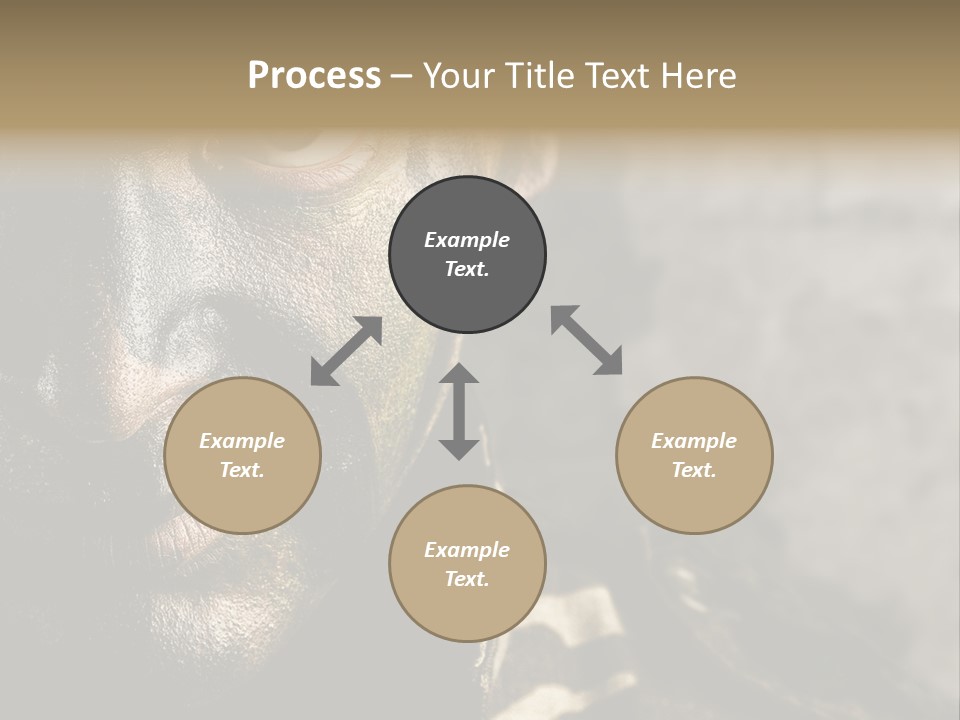 Process – Your Title Text Here

Example Text.

Example Text.

Example Text.

Example Text.